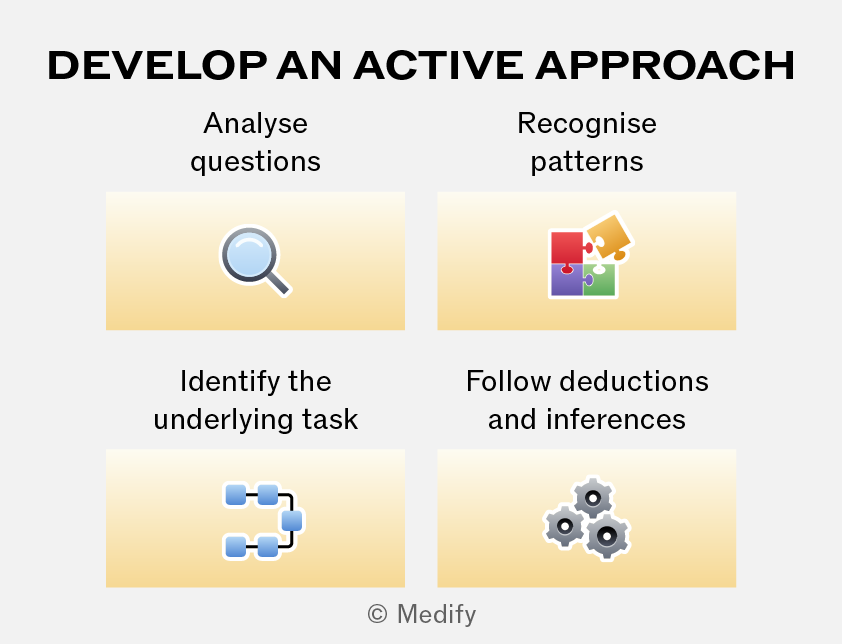 DEVELOP AN ACTIVE APPROACH

Analyse questions

Recognise patterns

Identify the underlying task

Follow deductions and inferences

© Medify